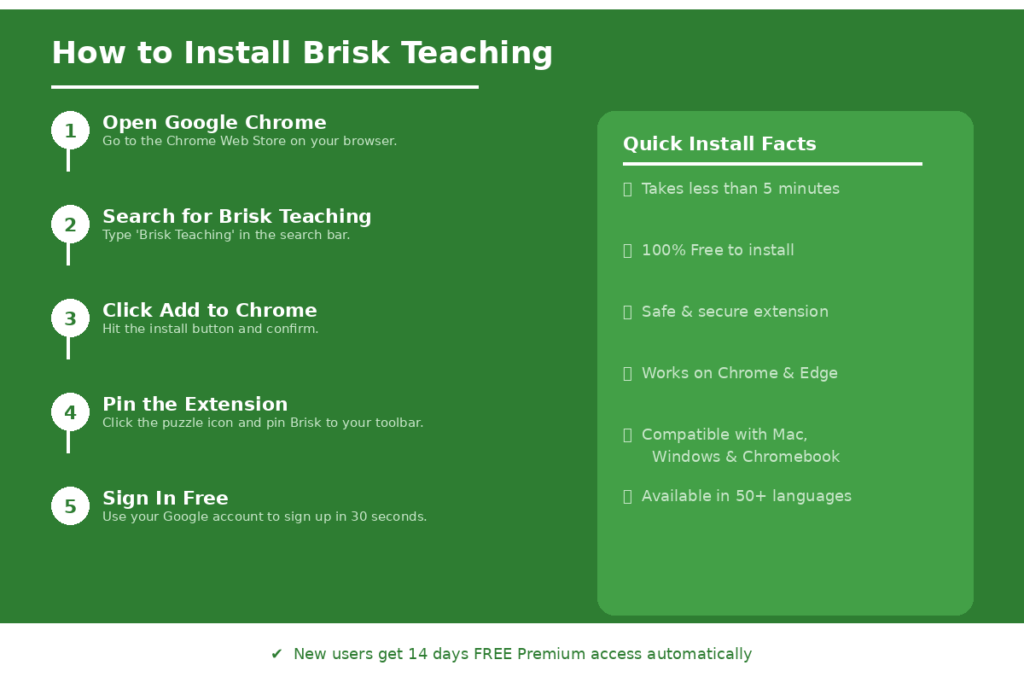 How to Install Brisk Teaching

1 Open Google Chrome
Go to the Chrome Web Store on your browser.

2 Search for Brisk Teaching
Type 'Brisk Teaching' in the search bar.

3 Click Add to Chrome
Hit the install button and confirm.

4 Pin the Extension
Click the puzzle icon and pin Brisk to your toolbar.

5 Sign In Free
Use your Google account to sign up in 30 seconds.

Quick Install Facts

Takes less than 5 minutes

100% Free to install

Safe & secure extension

Works on Chrome & Edge

Compatible with Mac, Windows & Chromebook

Available in 50+ languages

✔ New users get 14 days FREE Premium access automatically